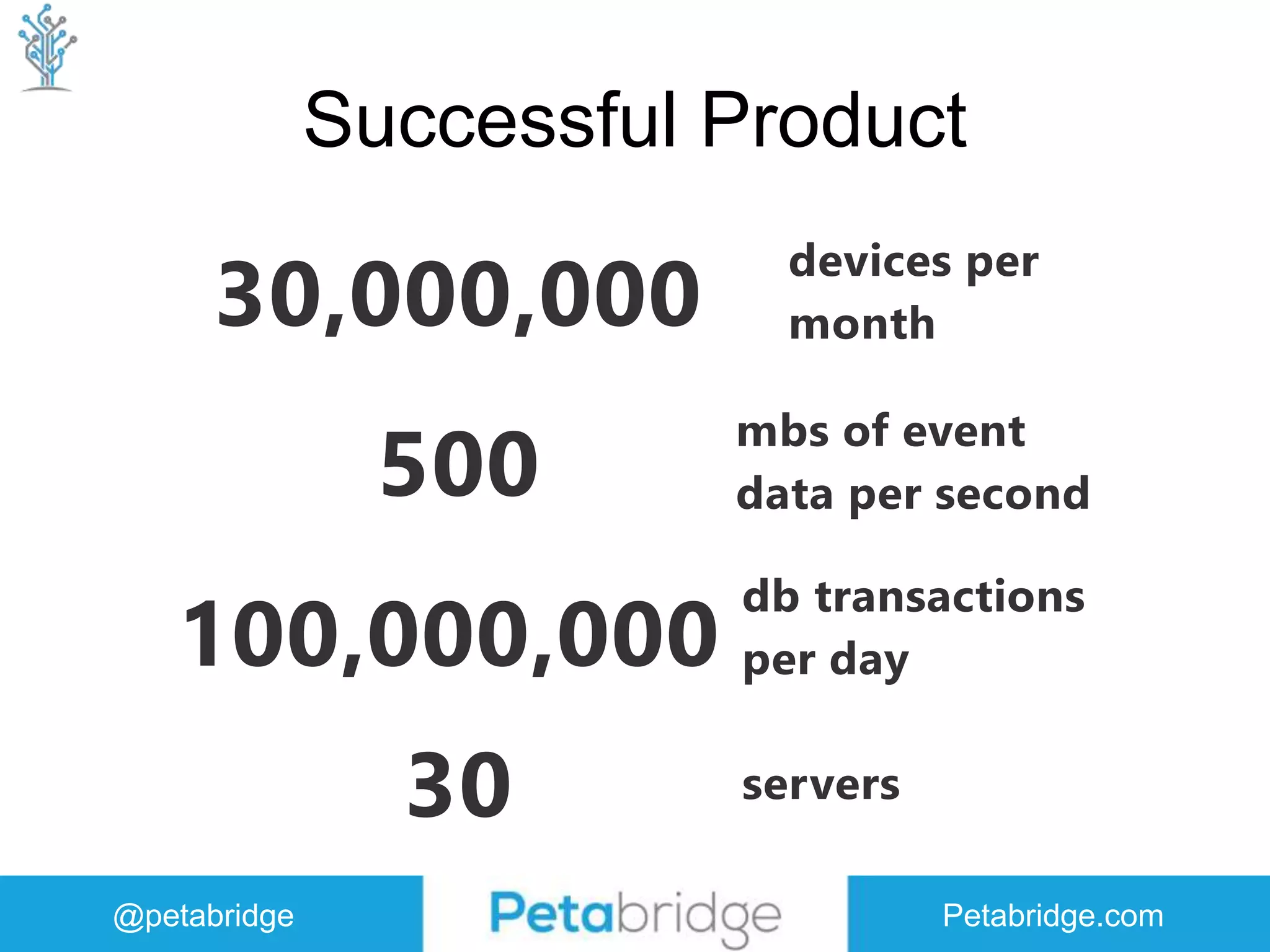 Successful Product

30,000,000 devices per month

500 mbs of event data per second

100,000,000 db transactions per day

30 servers

@petabridge

Petabridge

Petabridge.com